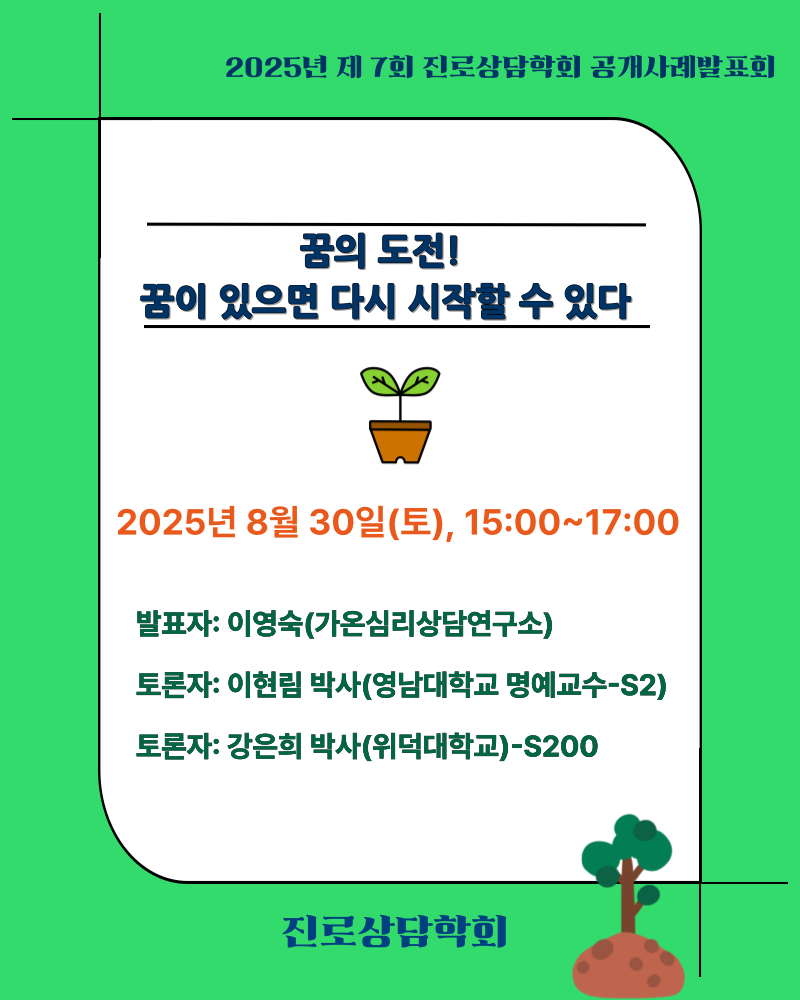 2025년 제 7회 진로상담학회 공개사례발표회

꿈의 도전!
꿈이 있으면 다시 시작할 수 있다

2025년 8월 30일(토), 15:00~17:00

발표자: 이영숙(가온심리상담연구소)

토론자: 이현림 박사(영남대학교 명예교수-S2)

토론자: 강은희 박사(위덕대학교)-S200

진로상담학회